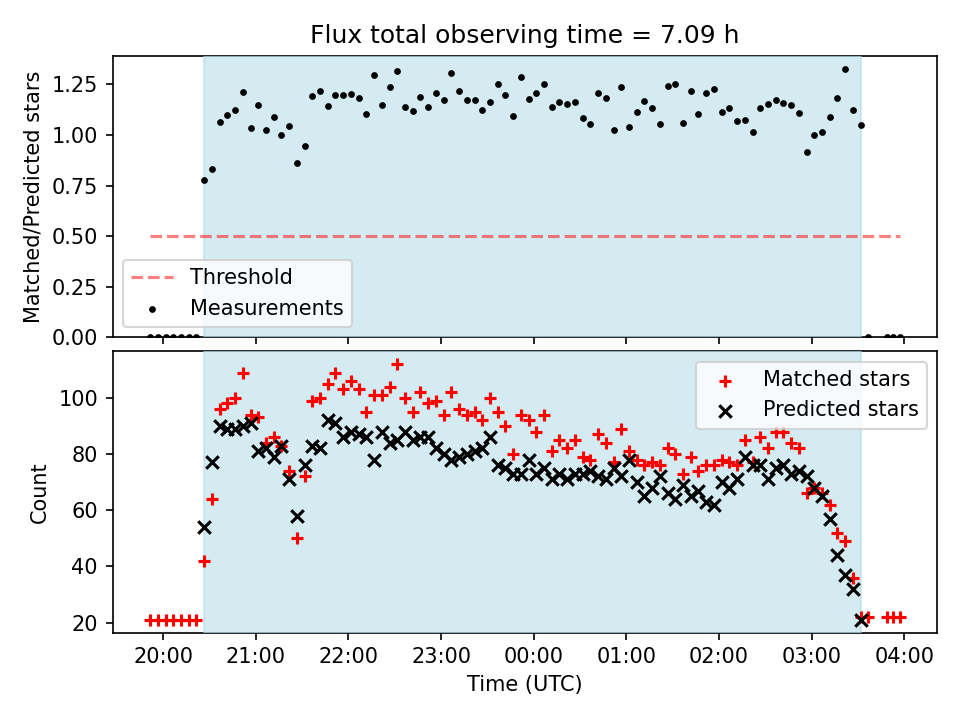 Flux total observing time = 7.09 h

Matched/Predicted stars

1.25
1.00
0.75
0.50
0.25
0.00

Threshold
Measurements

Count

100
80
60
40
20

Matched stars
Predicted stars

20:00 21:00 22:00 23:00 00:00 01:00 02:00 03:00 04:00

Time (UTC)